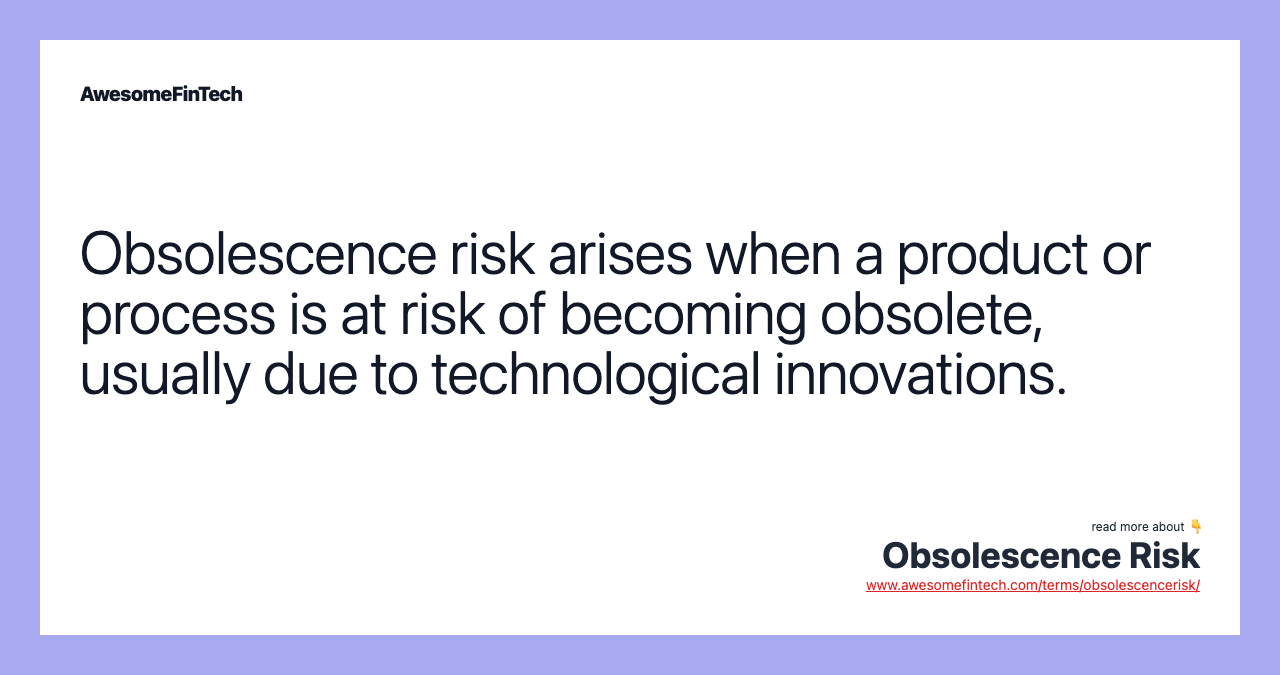 AwesomeFinTech

Obsolescence risk arises when a product or process is at risk of becoming obsolete, usually due to technological innovations.

read more about 👇
Obsolescence Risk
www.awesomefintech.com/terms/obsolescencerisk/